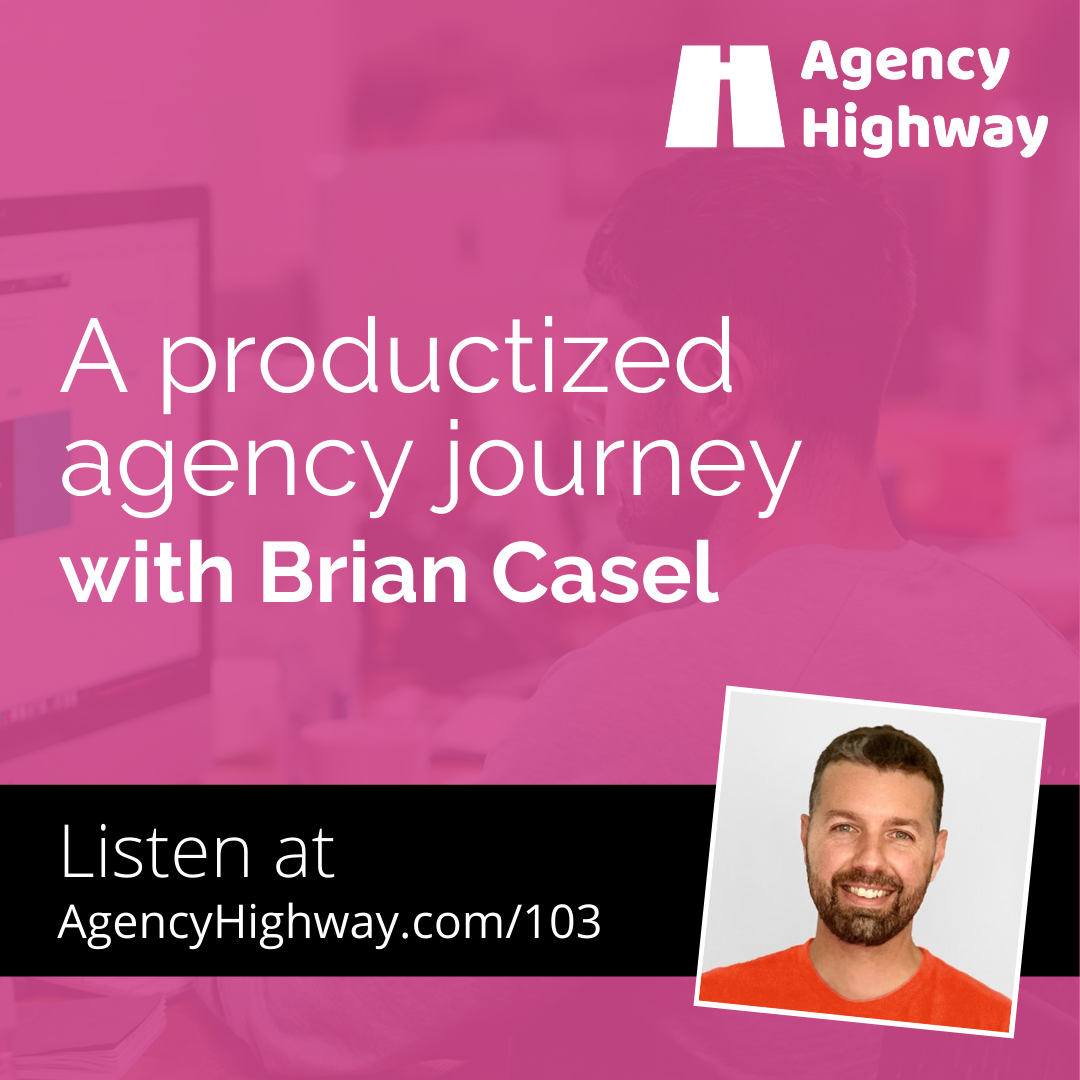 Agency Highway

A productized agency journey with Brian Casel

Listen at AgencyHighway.com/103